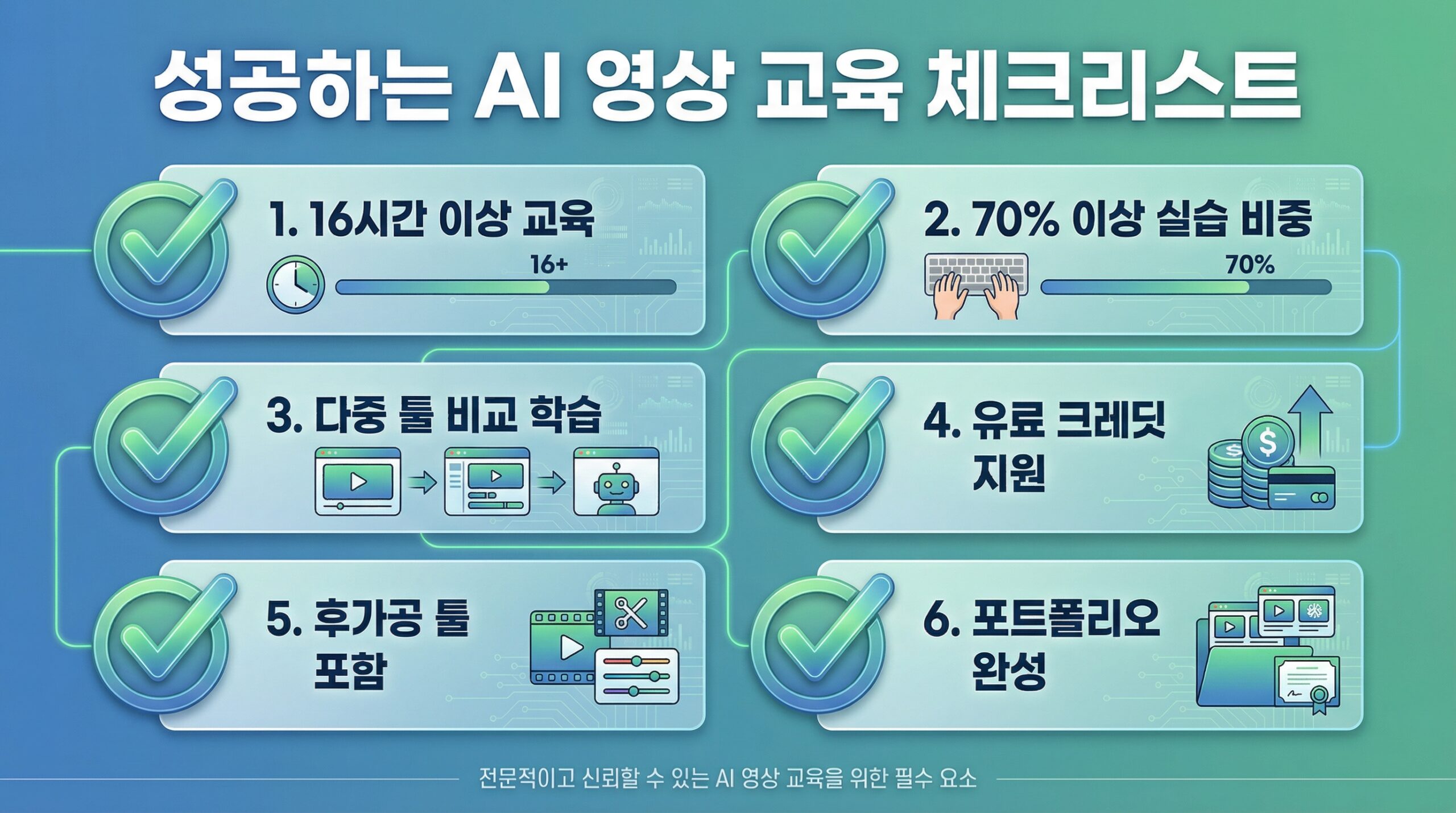 성공하는 AI 영상 교육 체크리스트

1. 16시간 이상 교육
16+

2. 70% 이상 실습 비중
70%

3. 다중 툴 비교 학습

4. 유료 크레딧 지원

5. 후가공 툴 포함

6. 포트폴리오 완성

전문적이고 신뢰할 수 있는 AI 영상 교육을 위한 필수 요소